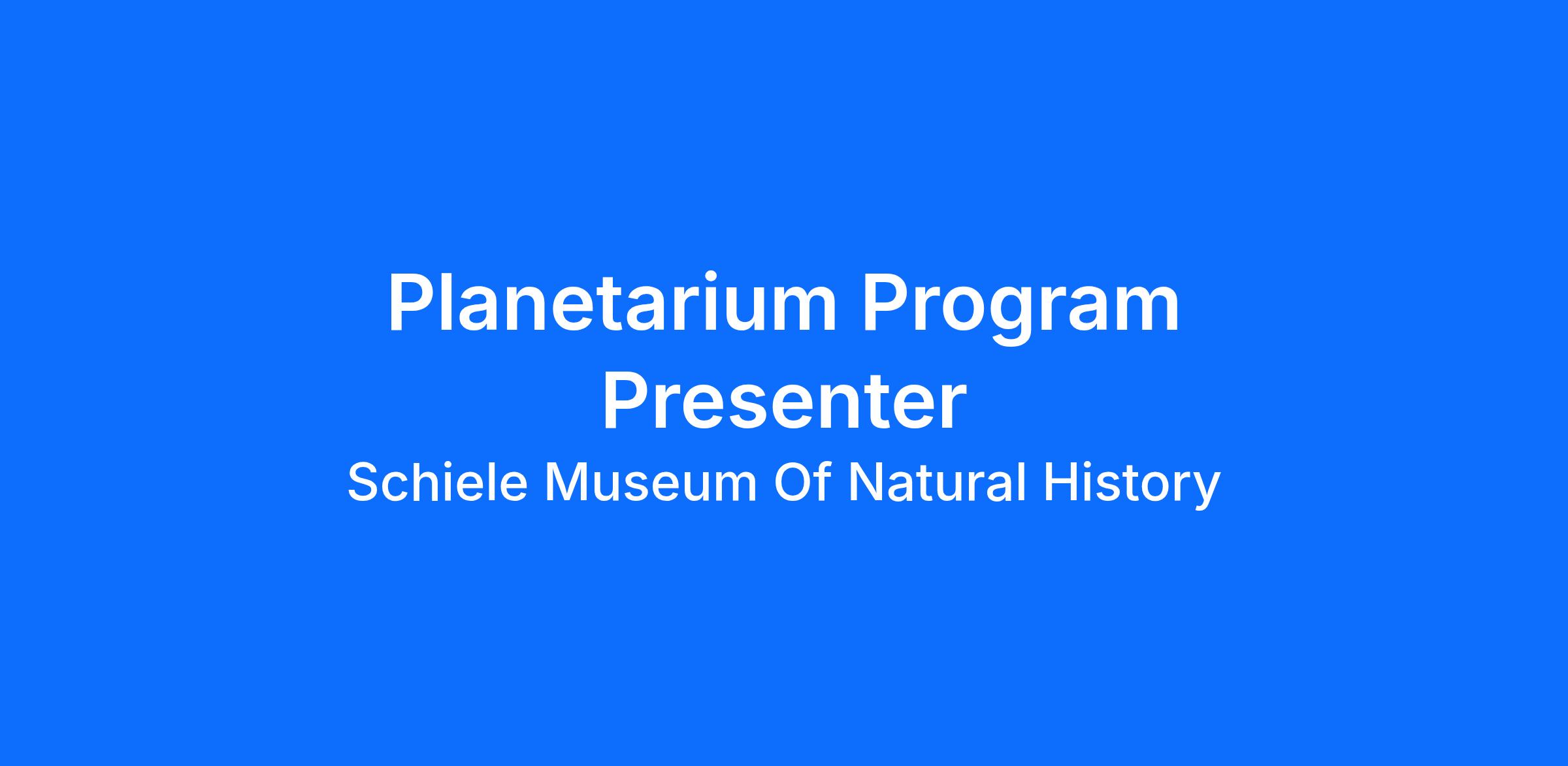 Planetarium Program Presenter
Schiele Museum Of Natural History